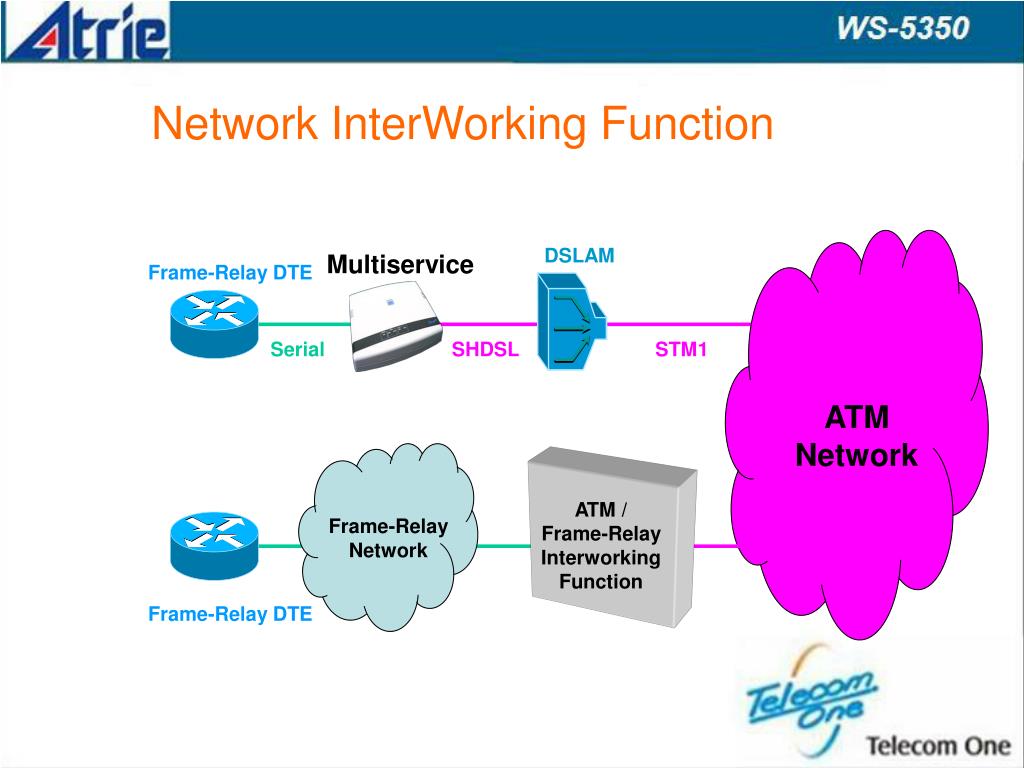 Atrie

WS-5350

Network InterWorking Function

Frame-Relay DTE

Multiservice

DSLAM

Serial

SHDSL

STM1

ATM Network

Frame-Relay Network

ATM / Frame-Relay Interworking Function

Frame-Relay DTE

Telecom One

Telecom One